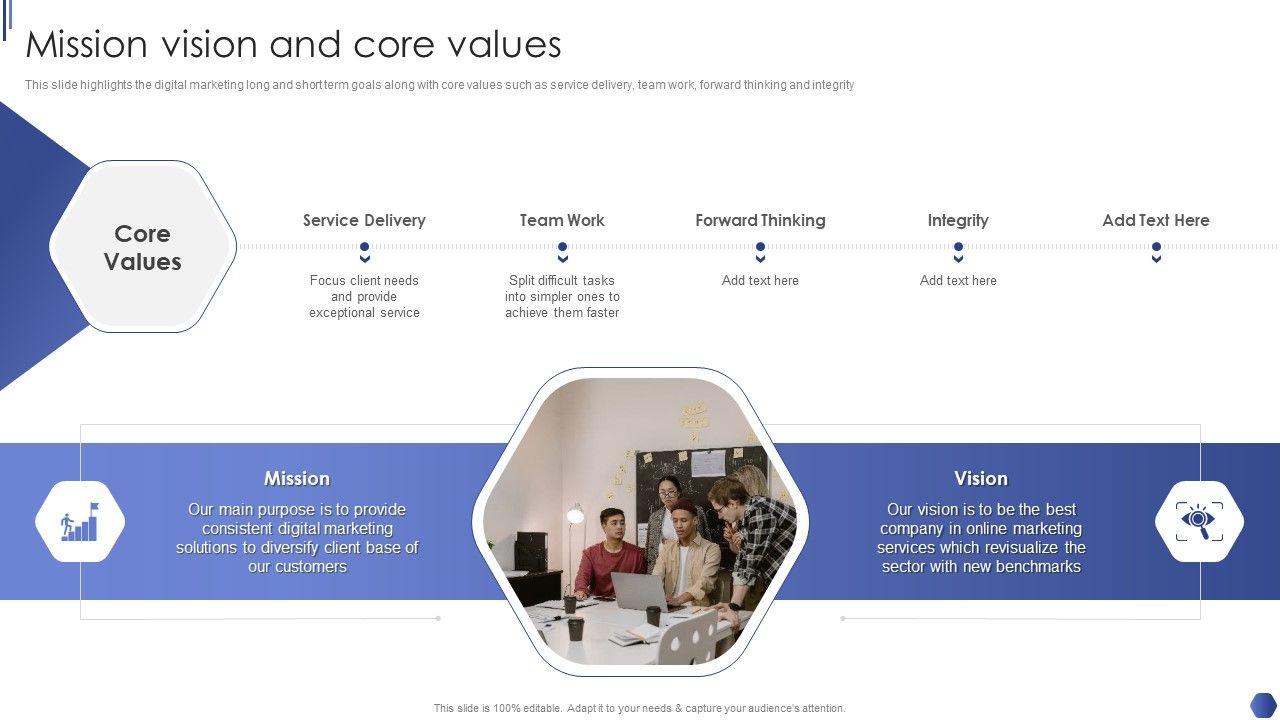 Mission vision and core values

This slide highlights the digital marketing long and short term goals along with core values such as service delivery, team work, forward thinking and integrity

Core Values

Service Delivery

Focus client needs and provide exceptional service

Team Work

Split difficult tasks into simpler ones to achieve them faster

Forward Thinking

Add text here

Integrity

Add text here

Add Text Here

Mission

Our main purpose is to provide consistent digital marketing solutions to diversify client base of our customers

Vision

Our vision is to be the best company in online marketing services which revisualize the sector with new benchmarks

This slide is 100% editable. Adapt it to your needs & capture your audience's attention.